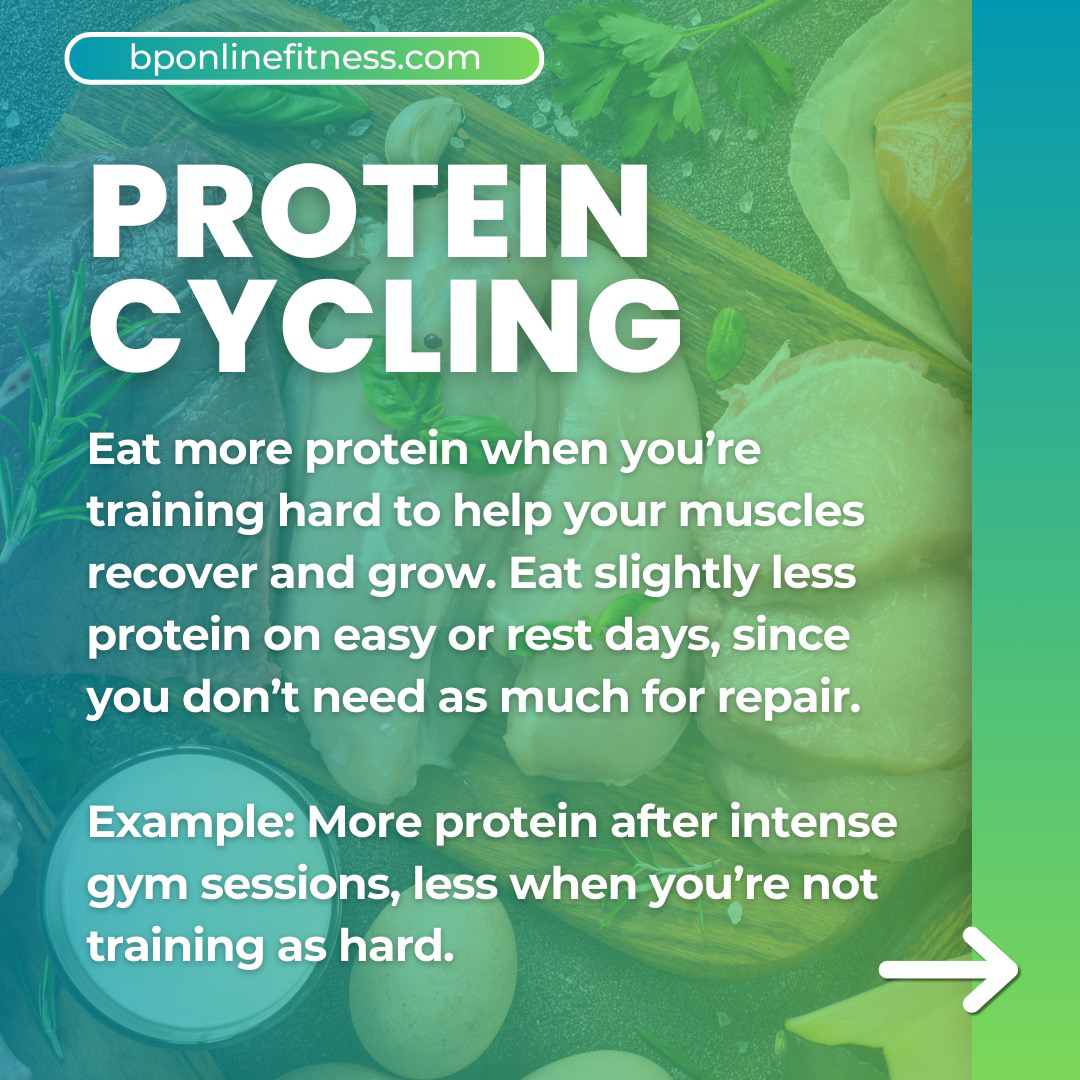 bponlinefitness.com

PROTEIN CYCLING

Eat more protein when you’re training hard to help your muscles recover and grow. Eat slightly less protein on easy or rest days, since you don’t need as much for repair.

Example: More protein after intense gym sessions, less when you’re not training as hard.